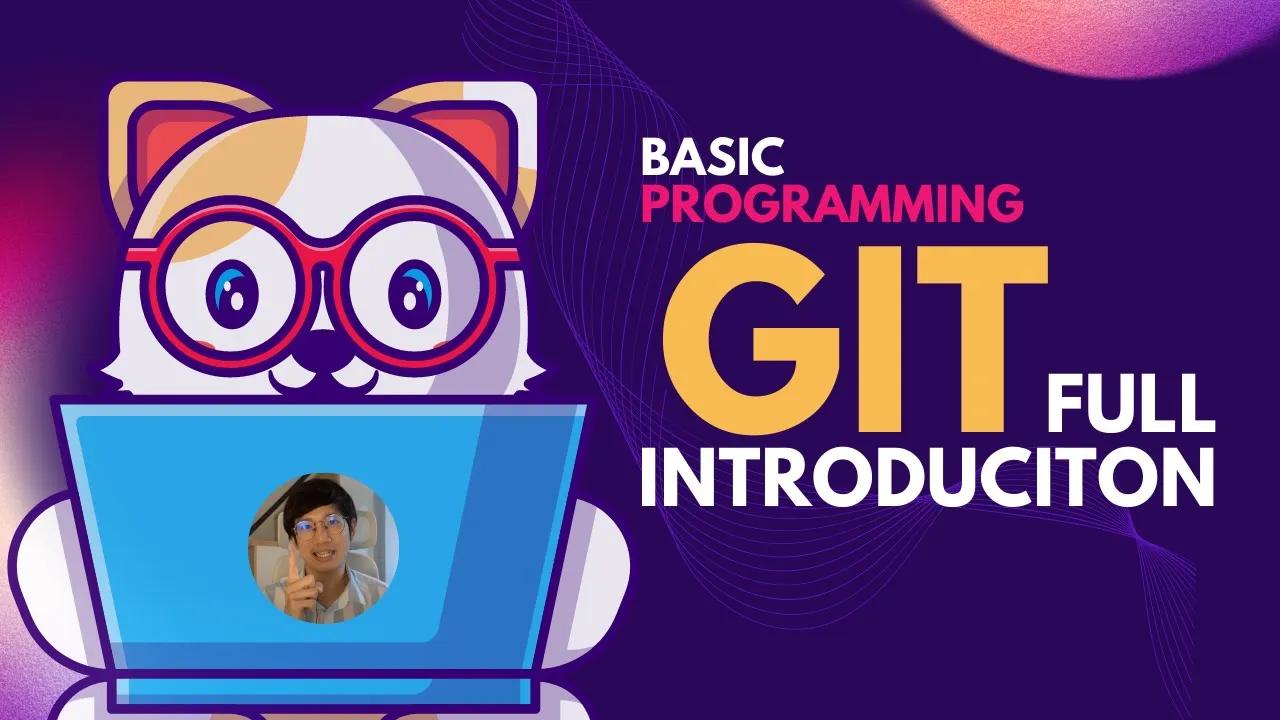 BASIC
PROGRAMMING
GIT
FULL
INTRODUCITON